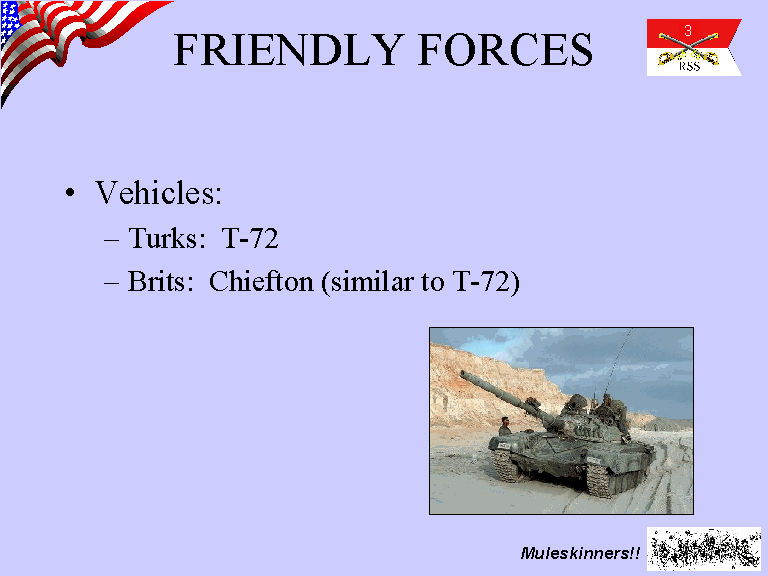 FRIENDLY FORCES

3
RSS

• Vehicles:
– Turks: T-72
– Brits: Chiefton (similar to T-72)

Muleskinners!!